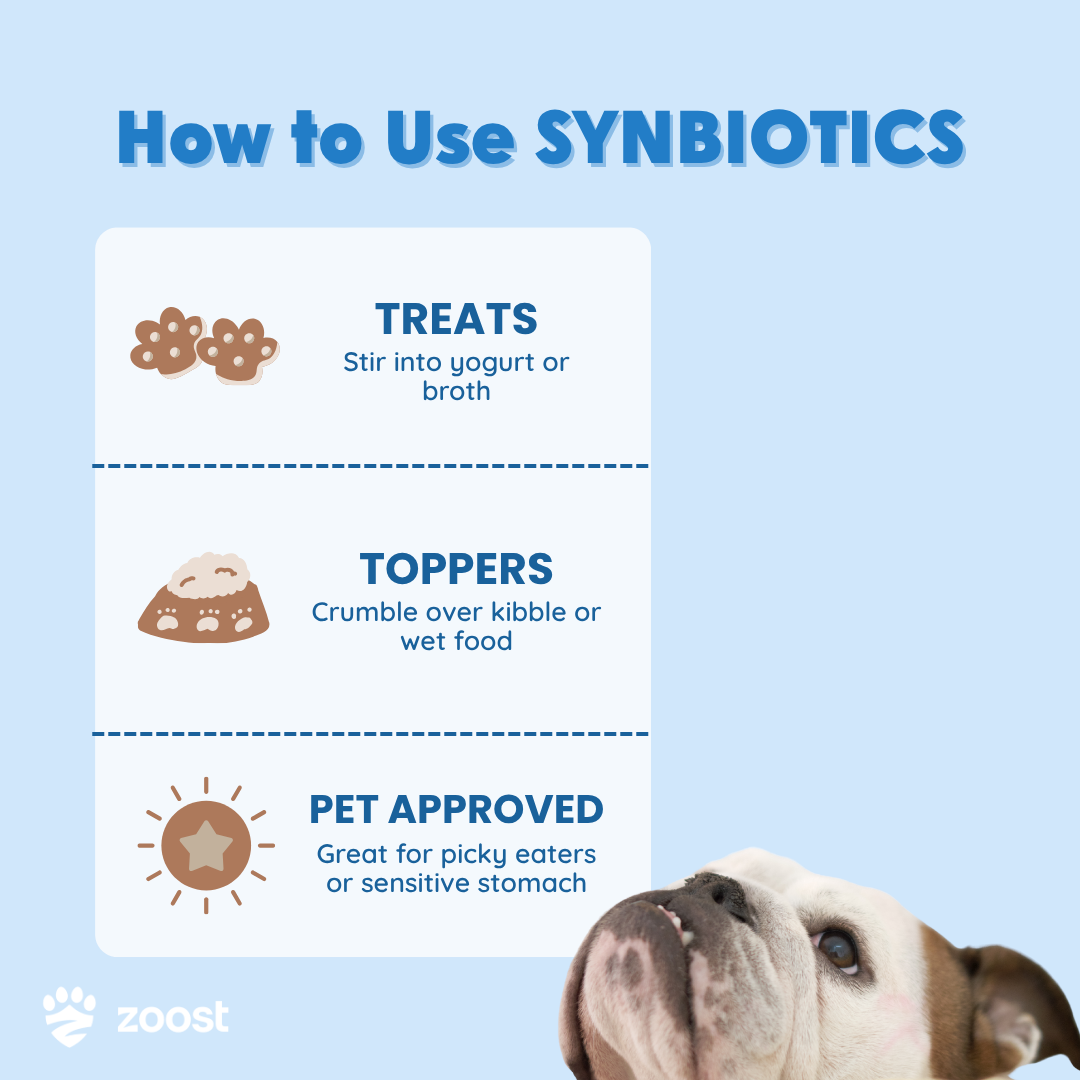 How to Use SYNBIOTICS

TREATS
Stir into yogurt or broth

TOPPERS
Crumble over kibble or wet food

PET APPROVED
Great for picky eaters or sensitive stomach

zoost